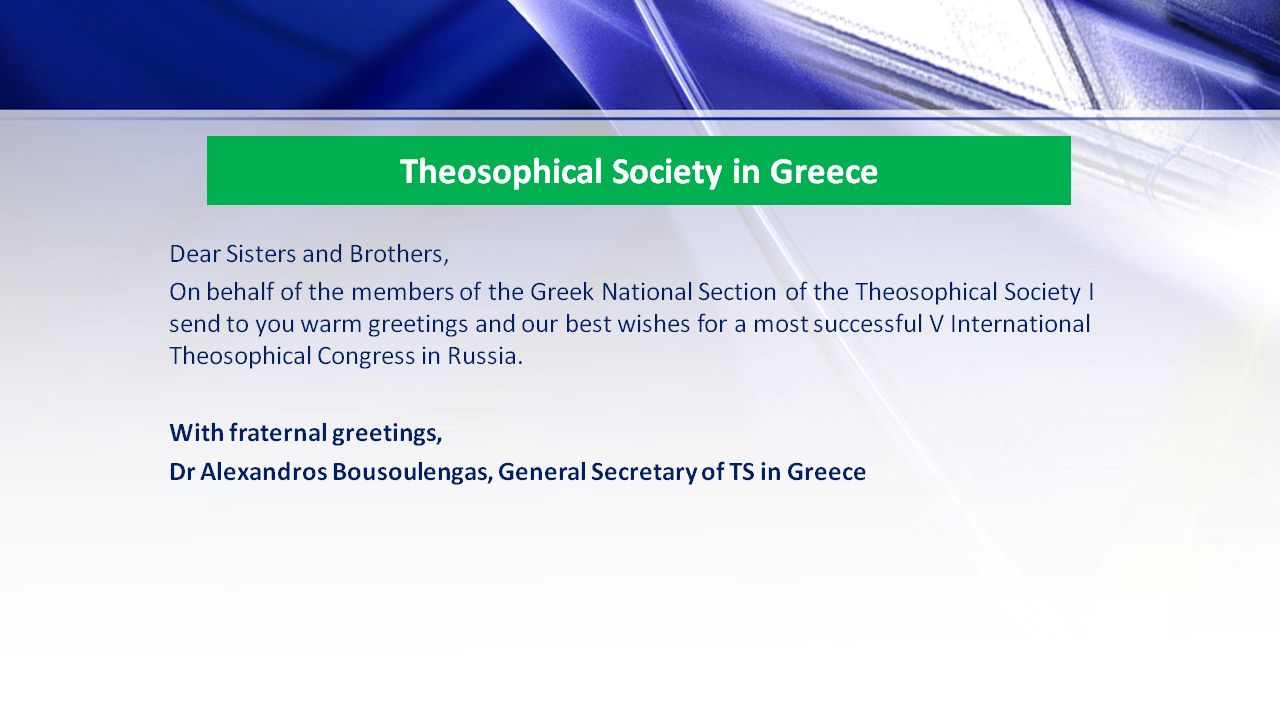 Theosophical Society in Greece

Dear Sisters and Brothers,

On behalf of the members of the Greek National Section of the Theosophical Society I send to you warm greetings and our best wishes for a most successful V International Theosophical Congress in Russia.

With fraternal greetings,

Dr Alexandros Bousoulengas, General Secretary of TS in Greece